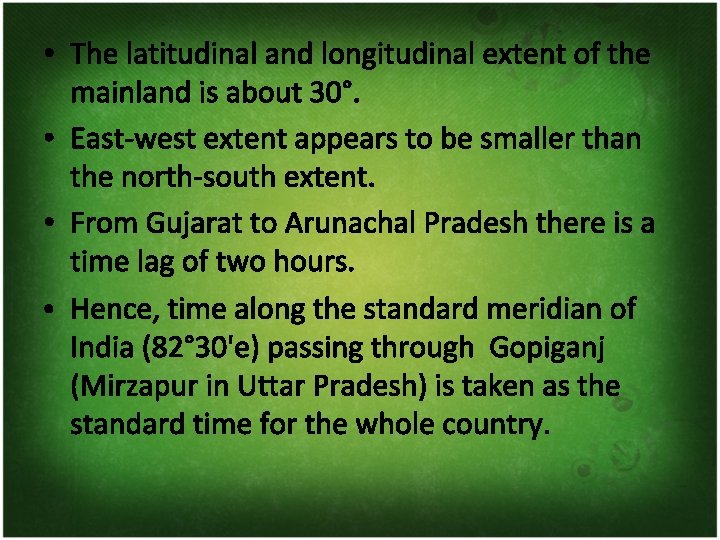 • The latitudinal and longitudinal extent of the mainland is about 30°.

• East-west extent appears to be smaller than the north-south extent.

• From Gujarat to Arunachal Pradesh there is a time lag of two hours.

• Hence, time along the standard meridian of India (82°30'e) passing through Gopiganj (Mirzapur in Uttar Pradesh) is taken as the standard time for the whole country.